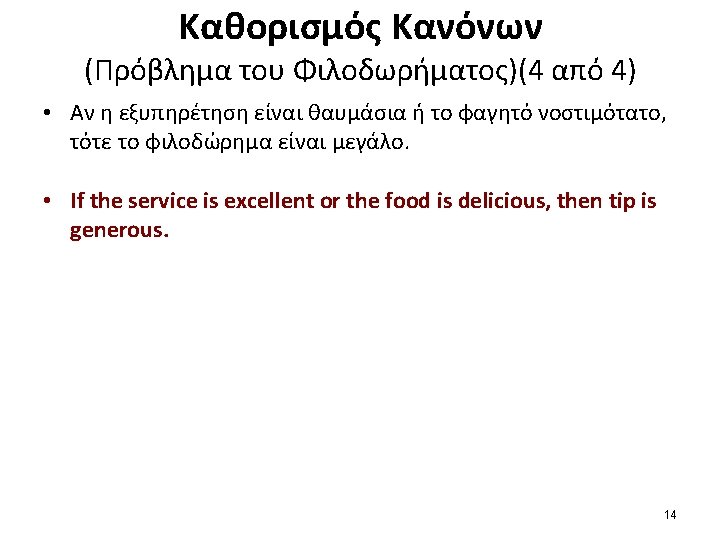 Καθορισμός Κανόνων
(Πρόβλημα του Φιλοδωρήματος)(4 από 4)

• Αν η εξυπηρέτηση είναι θαυμάσια ή το φαγητό νοστιμότατο, τότε το φιλοδώρημα είναι μεγάλο.

• If the service is excellent or the food is delicious, then tip is generous.

14